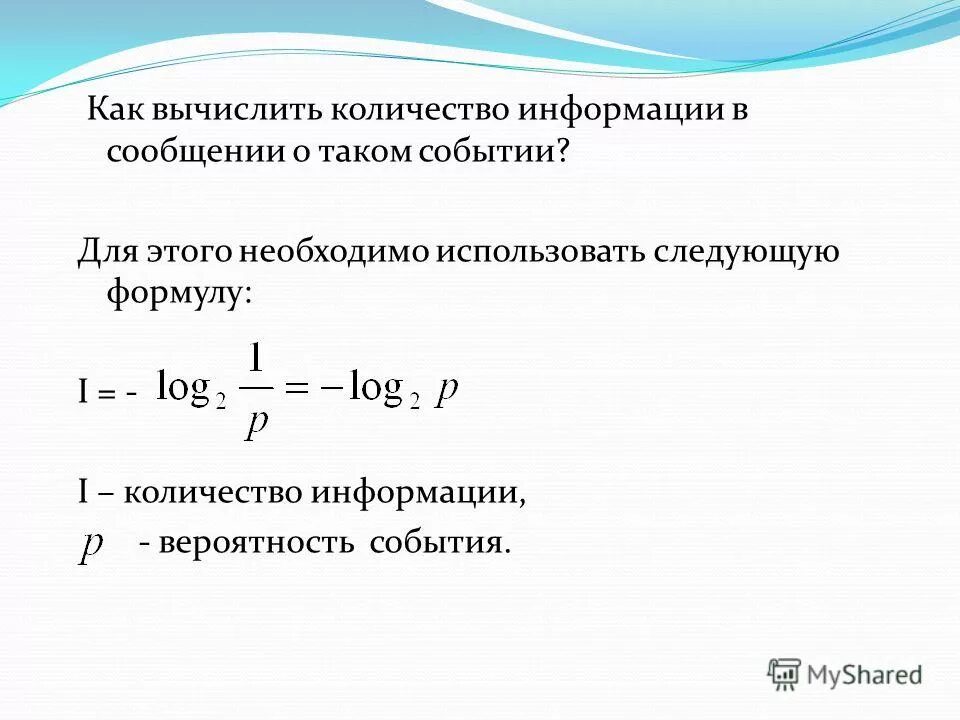 Как вычислить количество информации в сообщении о таком событии?

Для этого необходимо использовать следующую формулу:

I = - $\log_2 \frac{1}{p} = -\log_2 p$

I – количество информации,
$p$ - вероятность события.

MyShared